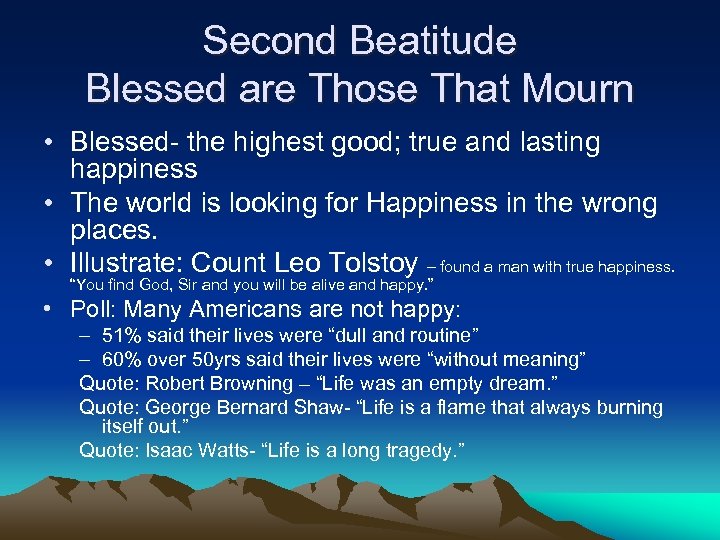 Second Beatitude
Blessed are Those That Mourn

• Blessed- the highest good; true and lasting happiness
• The world is looking for Happiness in the wrong places.
• Illustrate: Count Leo Tolstoy – found a man with true happiness. "You find God, Sir and you will be alive and happy."
• Poll: Many Americans are not happy:
– 51% said their lives were "dull and routine"
– 60% over 50yrs said their lives were "without meaning"
Quote: Robert Browning – "Life was an empty dream."
Quote: George Bernard Shaw- "Life is a flame that always burning itself out."
Quote: Isaac Watts- "Life is a long tragedy."